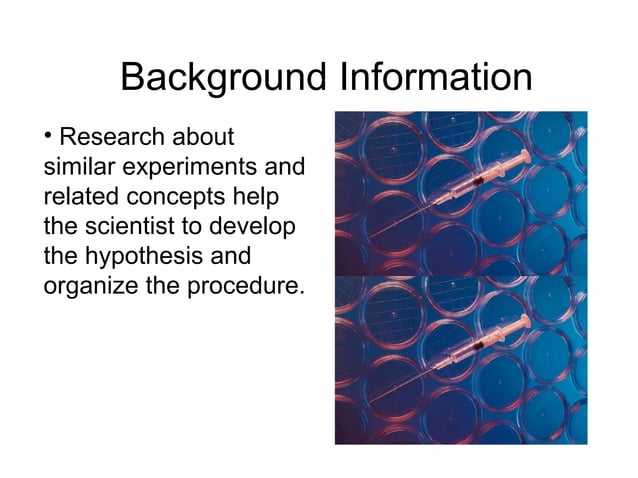 Background Information

• Research about similar experiments and related concepts help the scientist to develop the hypothesis and organize the procedure.